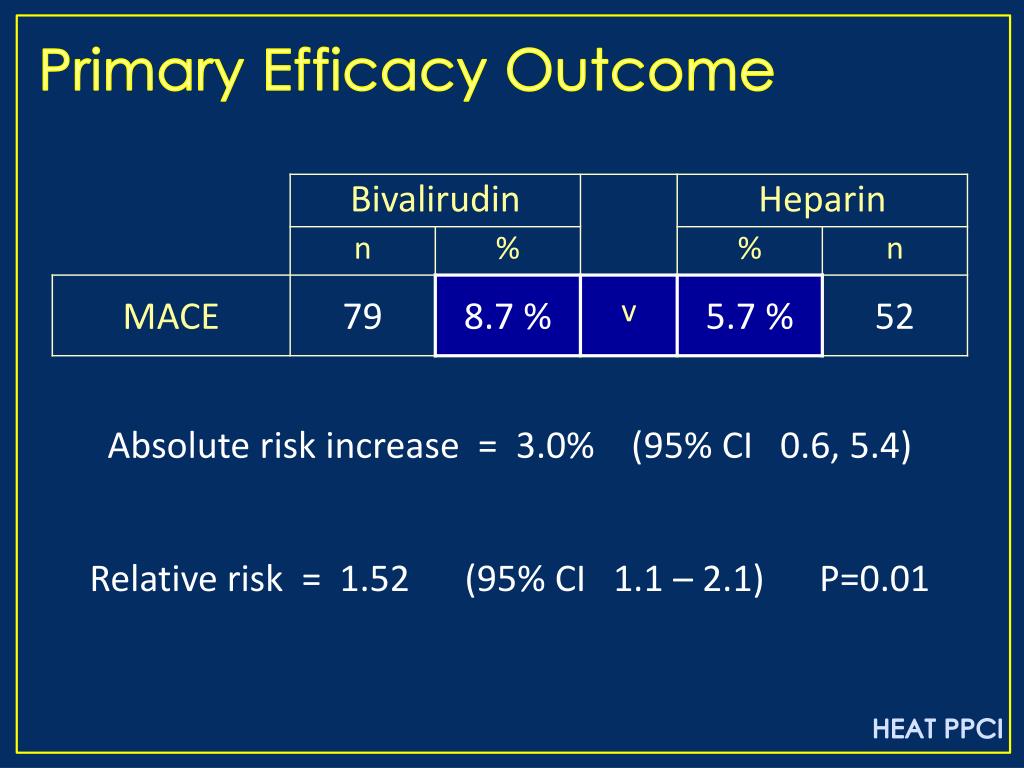 Primary Efficacy Outcome

| | Bivalirudin | | | Heparin | |
|---|---|---|---|---|---|
| | n | % | | % | n |
| MACE | 79 | 8.7 % | v | 5.7 % | 52 |

Absolute risk increase = 3.0% (95% CI 0.6, 5.4)

Relative risk = 1.52 (95% CI 1.1 – 2.1) P=0.01

HEAT PPCI